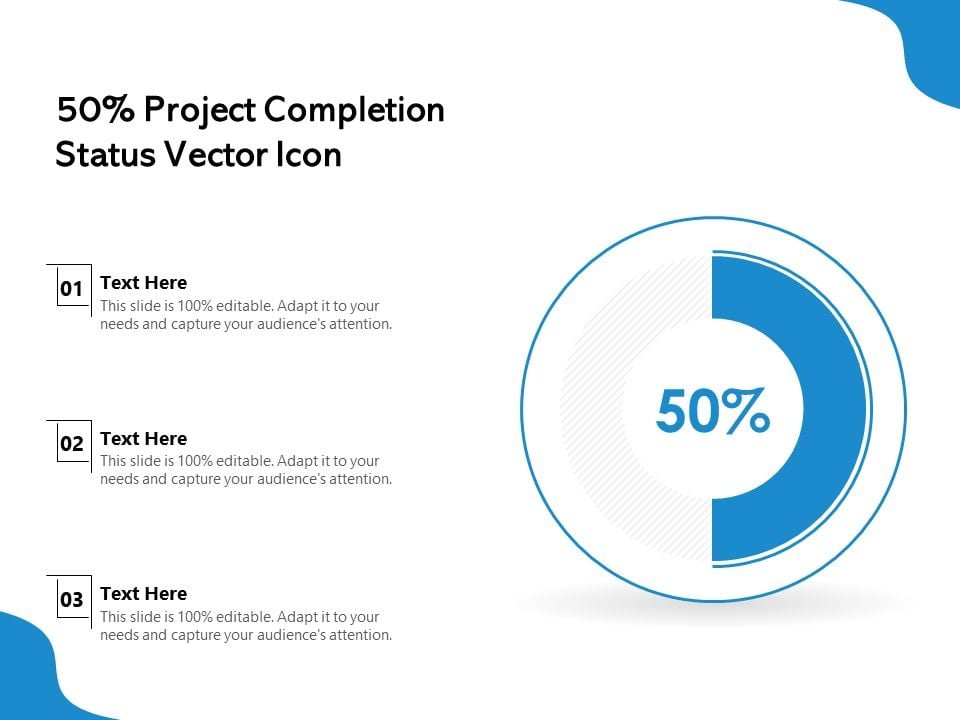 50% Project Completion Status Vector Icon

01
Text Here
This slide is 100% editable. Adapt it to your needs and capture your audience's attention.

02
Text Here
This slide is 100% editable. Adapt it to your needs and capture your audience's attention.

03
Text Here
This slide is 100% editable. Adapt it to your needs and capture your audience's attention.

50%